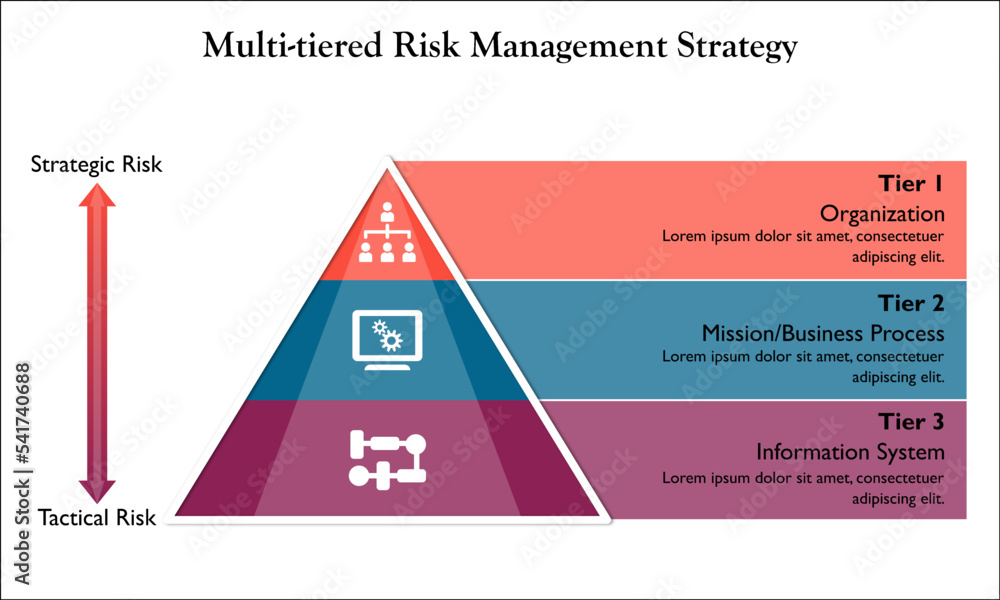 Multi-tiered Risk Management Strategy

Strategic Risk

Tactical Risk

Tier 1
Organization
Lorem ipsum dolor sit amet, consectetuer adipiscing elit.

Tier 2
Mission/Business Process
Lorem ipsum dolor sit amet, consectetuer adipiscing elit.

Tier 3
Information System
Lorem ipsum dolor sit amet, consectetuer adipiscing elit.

Adobe Stock | #541740688